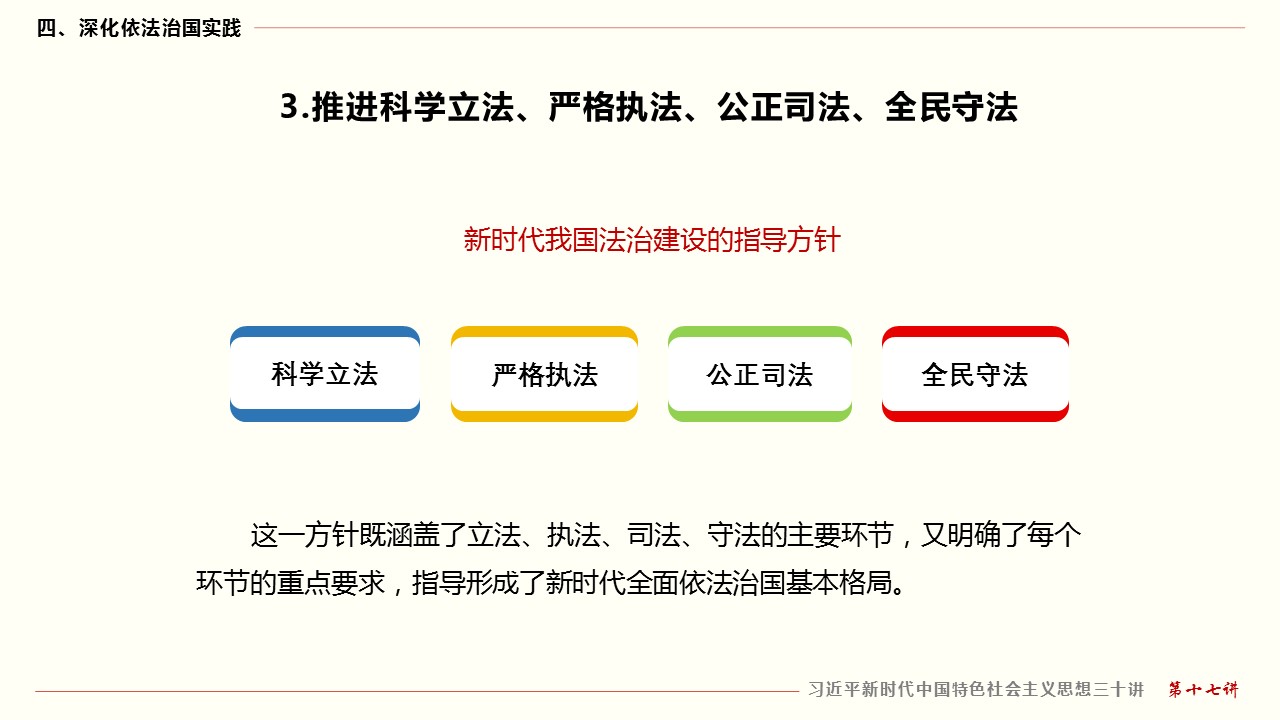 四、深化依法治国实践

3.推进科学立法、严格执法、公正司法、全民守法

新时代我国法治建设的指导方针

科学立法

严格执法

公正司法

全民守法

这一方针既涵盖了立法、执法、司法、守法的主要环节，又明确了每个环节的重点要求，指导形成了新时代全面依法治国基本格局。

习近平新时代中国特色社会主义思想三十讲 第十七讲